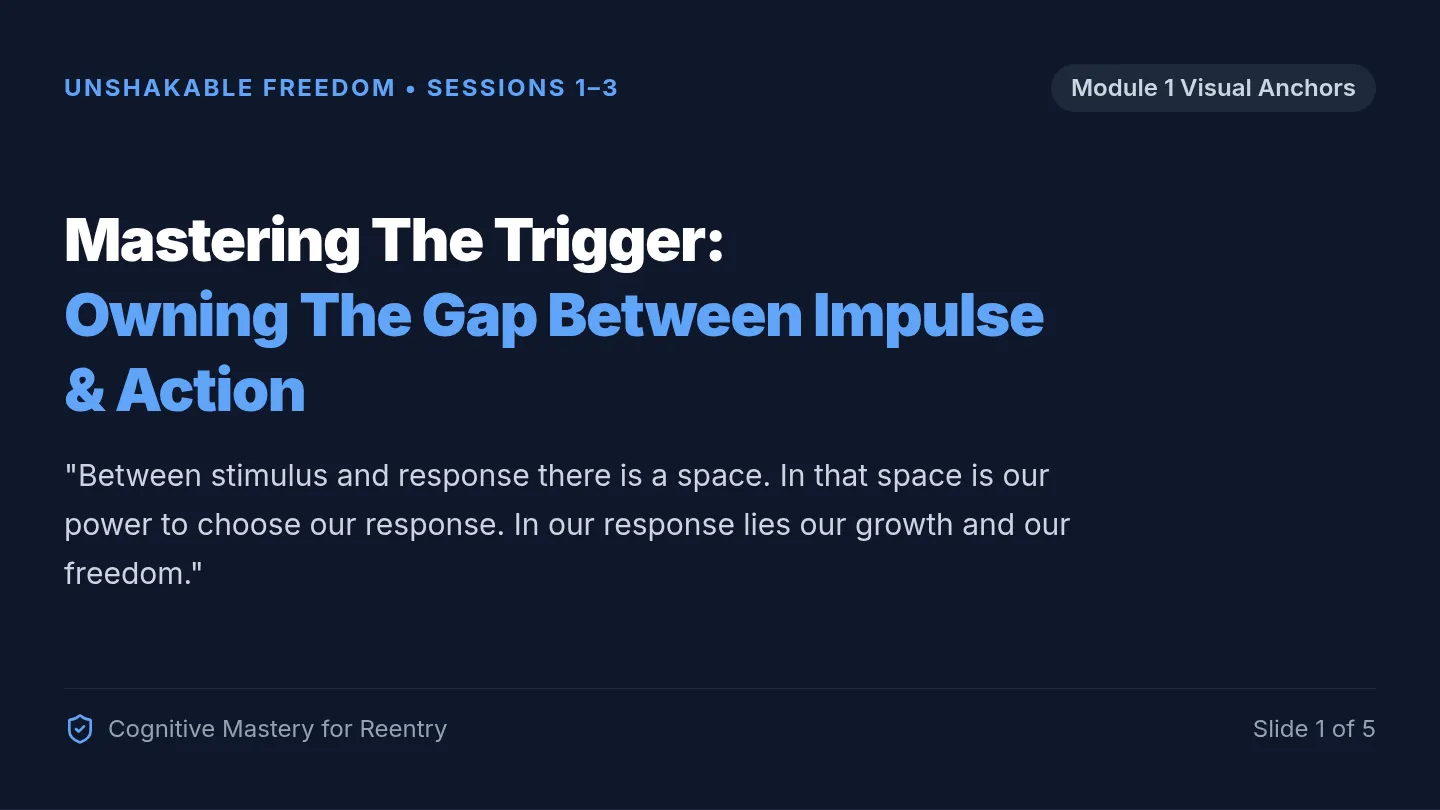 UNSHAKABLE FREEDOM • SESSIONS 1–3

Module 1 Visual Anchors

Mastering The Trigger:
Owning The Gap Between Impulse & Action

"Between stimulus and response there is a space. In that space is our power to choose our response. In our response lies our growth and our freedom."

Cognitive Mastery for Reentry

Slide 1 of 5